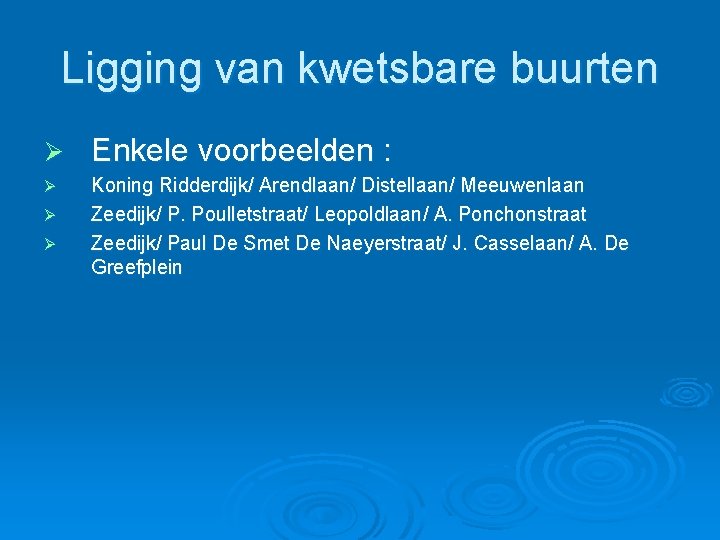 Ligging van kwetsbare buurten

➢ Enkele voorbeelden :

➢ Koning Ridderdijk/ Arendlaan/ Distellaan/ Meeuwenlaan

➢ Zeedijk/ P. Poulletstraat/ Leopoldlaan/ A. Ponchonstraat

➢ Zeedijk/ Paul De Smet De Naeyerstraat/ J. Casselaan/ A. De Greefplein